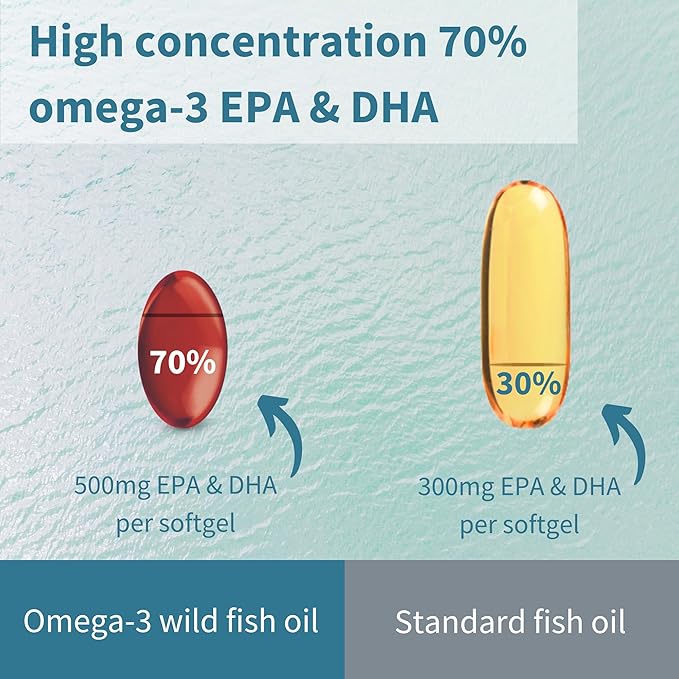 High concentration 70% omega-3 EPA & DHA

70%

500mg EPA & DHA per softgel

30%

300mg EPA & DHA per softgel

Omega-3 wild fish oil

Standard fish oil